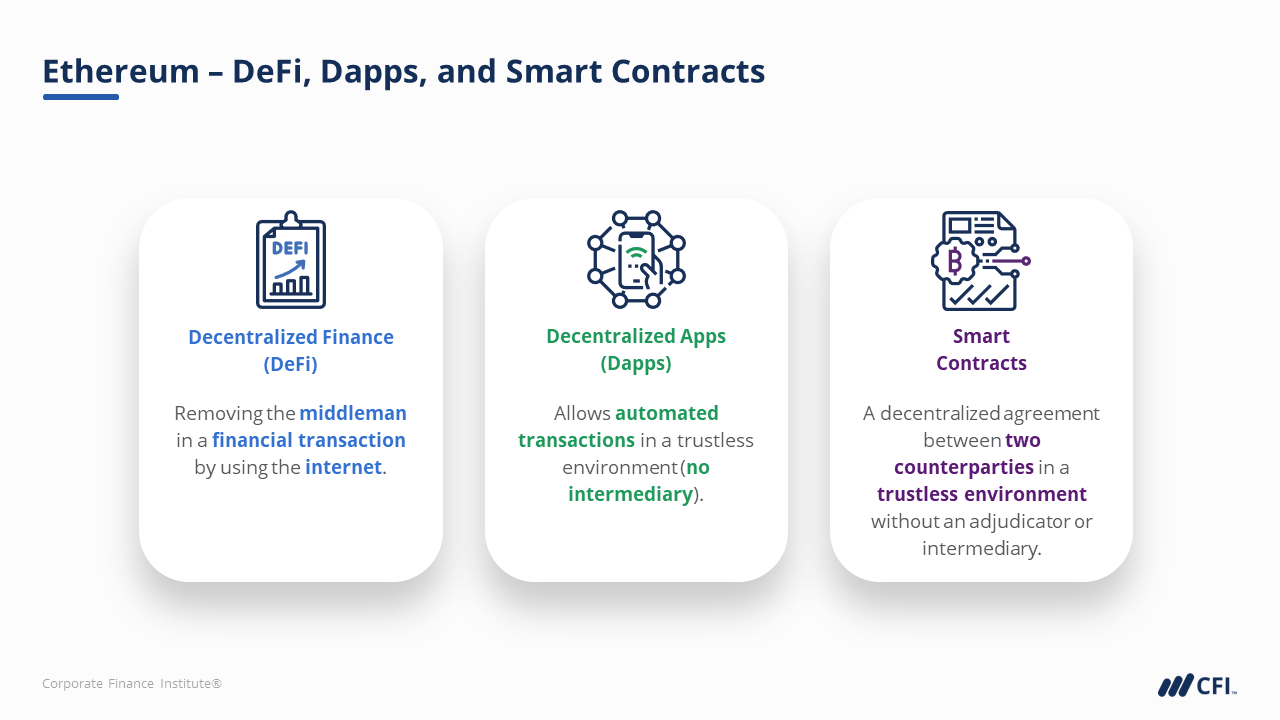 Ethereum – DeFi, Dapps, and Smart Contracts

DEFI

Decentralized Finance (DeFi)

Removing the middleman in a financial transaction by using the internet.

Decentralized Apps (Dapps)

Allows automated transactions in a trustless environment (no intermediary).

Smart Contracts

A decentralized agreement between two counterparties in a trustless environment without an adjudicator or intermediary.

Corporate Finance Institute®

CFI